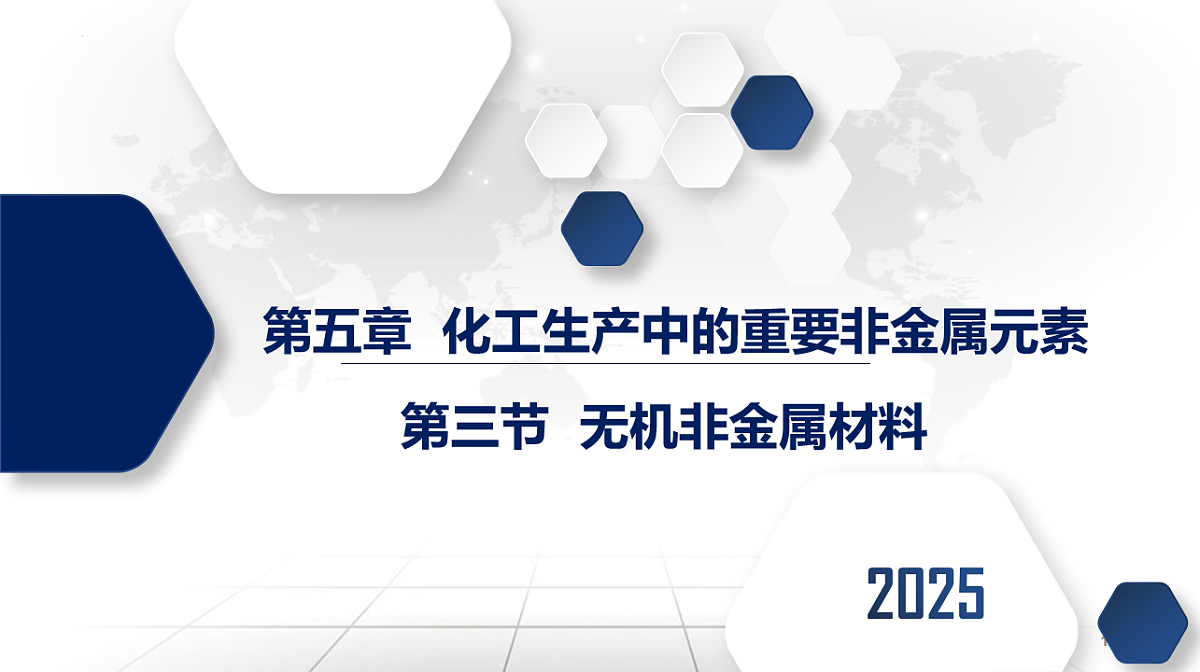 第五章 化工生产中的重要非金属元素

第三节 无机非金属材料

2025